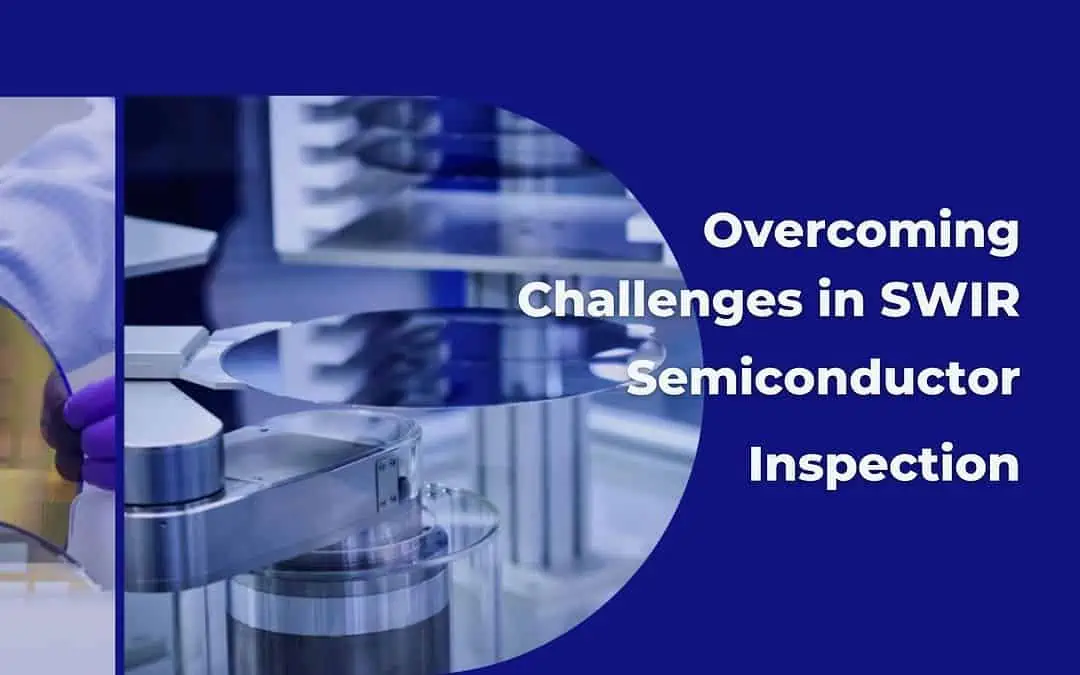 Overcoming Challenges in SWIR Semiconductor Inspection